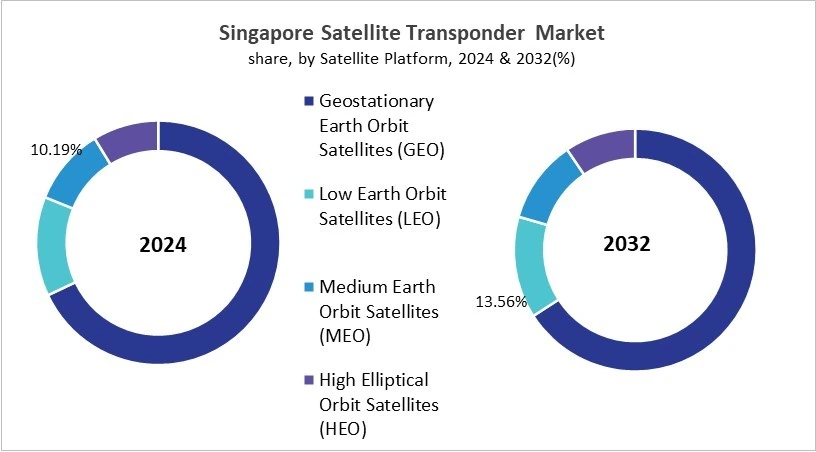 Singapore Satellite Transponder Market
share, by Satellite Platform, 2024 & 2032(%)

10.19%

2024

Geostationary Earth Orbit Satellites (GEO)

Low Earth Orbit Satellites (LEO)

Medium Earth Orbit Satellites (MEO)

High Elliptical Orbit Satellites (HEO)

2032

13.56%